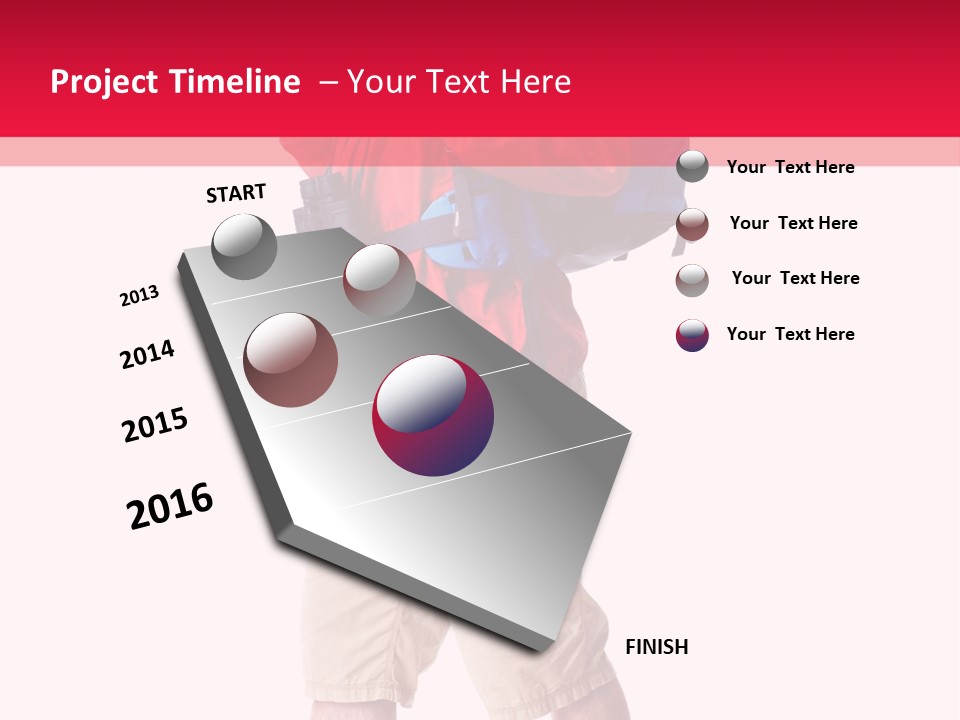 Project Timeline – Your Text Here

START

2013

2014

2015

2016

FINISH

Your Text Here

Your Text Here

Your Text Here

Your Text Here